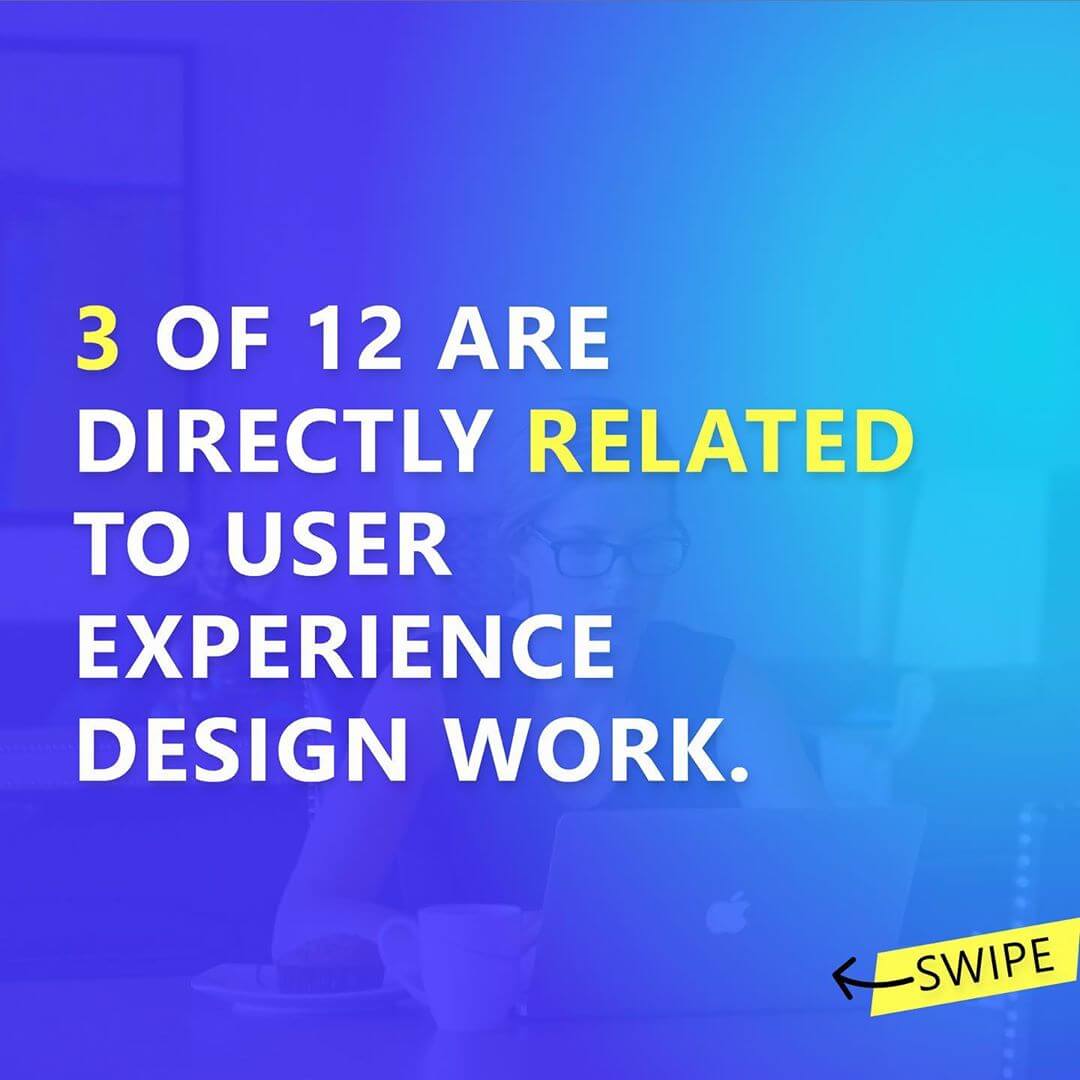 3 OF 12 ARE DIRECTLY RELATED TO USER EXPERIENCE DESIGN WORK.

SWIPE